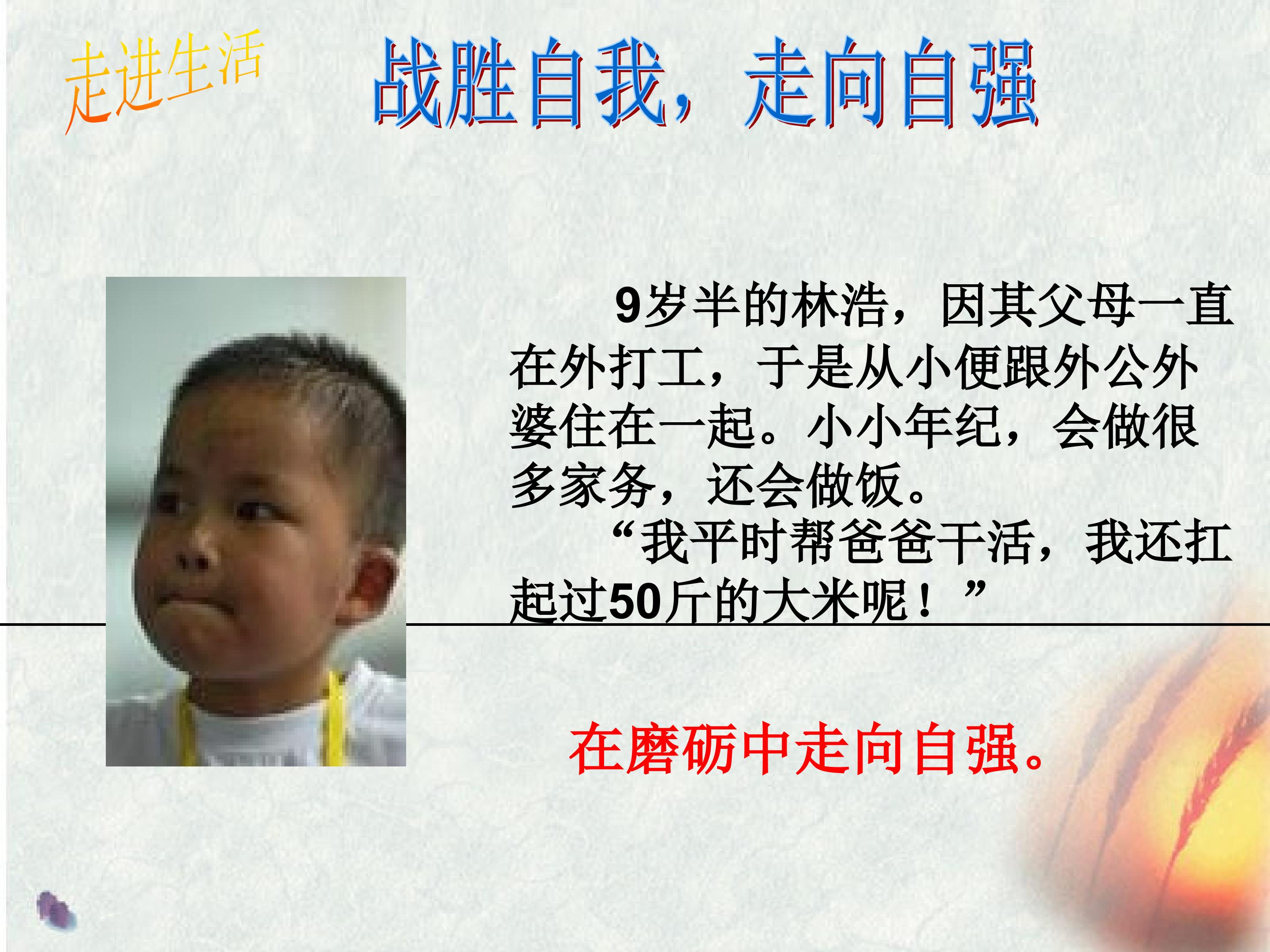 走进生活

战胜自我，走向自强

9岁半的林浩，因其父母一直在外打工，于是从小便跟外公外婆住在一起。小小年纪，会做很多家务，还会做饭。

“我平时帮爸爸干活，我还扛起过50斤的大米呢！”

在磨砺中走向自强。